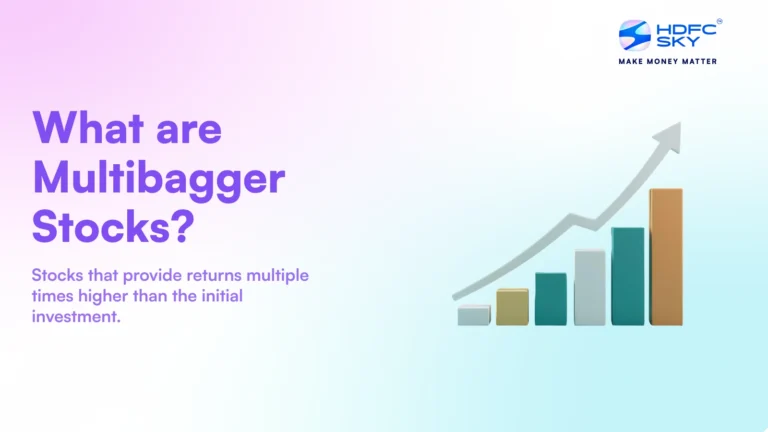 HDFC SKY®
MAKE MONEY MATTER

What are Multibagger Stocks?

Stocks that provide returns multiple times higher than the initial investment.